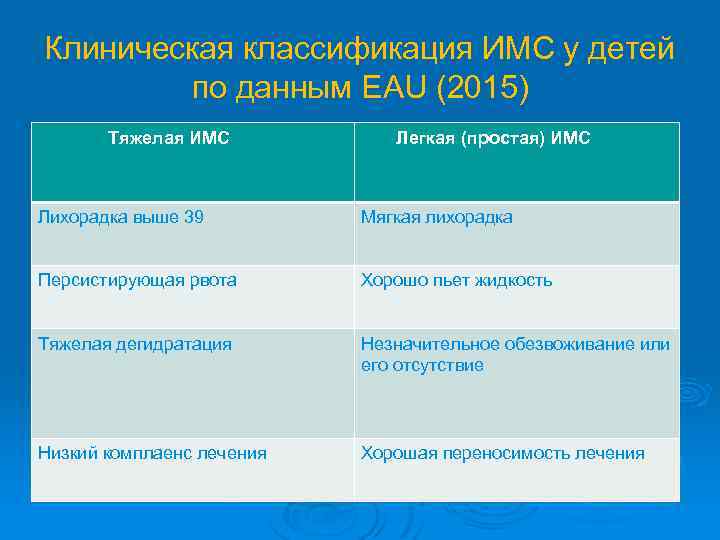 Клиническая классификация ИМС у детей по данным EAU (2015)

| Тяжелая ИМС | Легкая (простая) ИМС |
|---|---|
| Лихорадка выше 39 | Мягкая лихорадка |
| Персистирующая рвота | Хорошо пьет жидкость |
| Тяжелая дегидратация | Незначительное обезвоживание или его отсутствие |
| Низкий комплаенс лечения | Хорошая переносимость лечения |